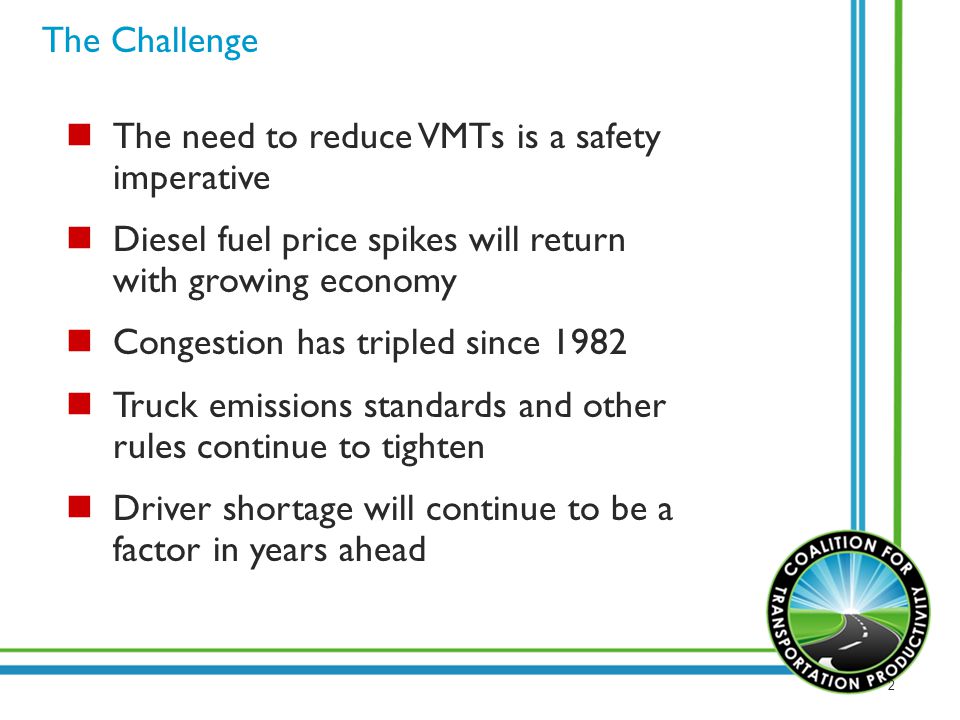 The Challenge

The need to reduce VMTs is a safety imperative

Diesel fuel price spikes will return with growing economy

Congestion has tripled since 1982

Truck emissions standards and other rules continue to tighten

Driver shortage will continue to be a factor in years ahead

COALITION FOR TRANSPORTATION PRODUCTIVITY

2